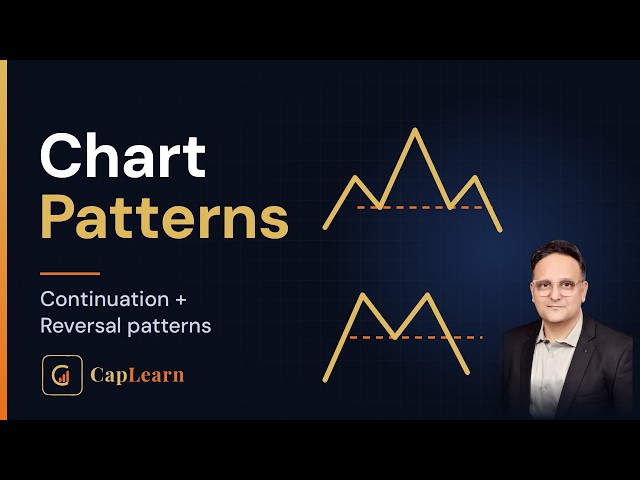 Chart Patterns

Continuation + Reversal patterns

CapLearn